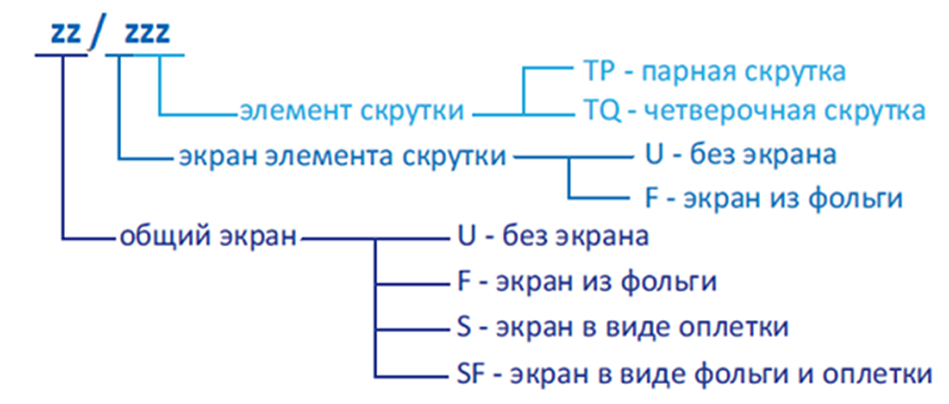 zz / zzz

элемент скрутки

TP - парная скрутка

TQ - четверочная скрутка

экран элемента скрутки

U - без экрана

F - экран из фольги

общий экран

U - без экрана

F - экран из фольги

S - экран в виде оплетки

SF - экран в виде фольги и оплетки